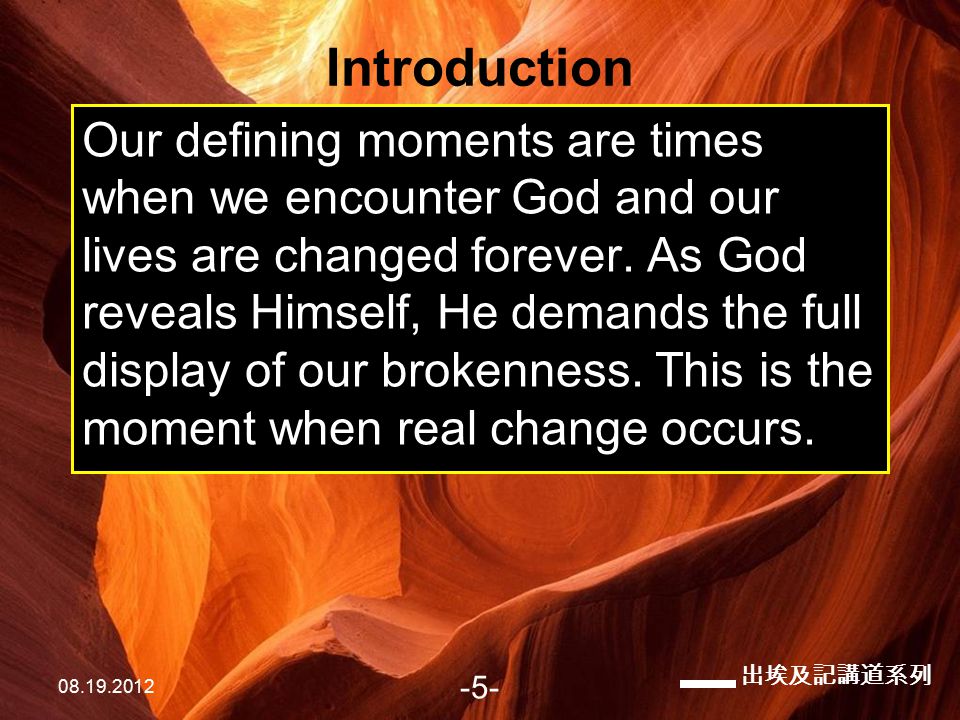 Introduction

Our defining moments are times when we encounter God and our lives are changed forever. As God reveals Himself, He demands the full display of our brokenness. This is the moment when real change occurs.

08.19.2012

-5-

出埃及記講道系列